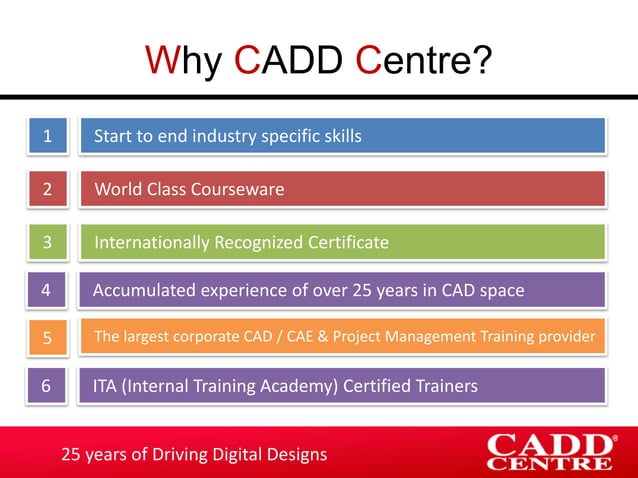 Why CADD Centre?

1 Start to end industry specific skills

2 World Class Courseware

3 Internationally Recognized Certificate

4 Accumulated experience of over 25 years in CAD space

5 The largest corporate CAD / CAE & Project Management Training provider

6 ITA (Internal Training Academy) Certified Trainers

25 years of Driving Digital Designs

CADD® CENTRE